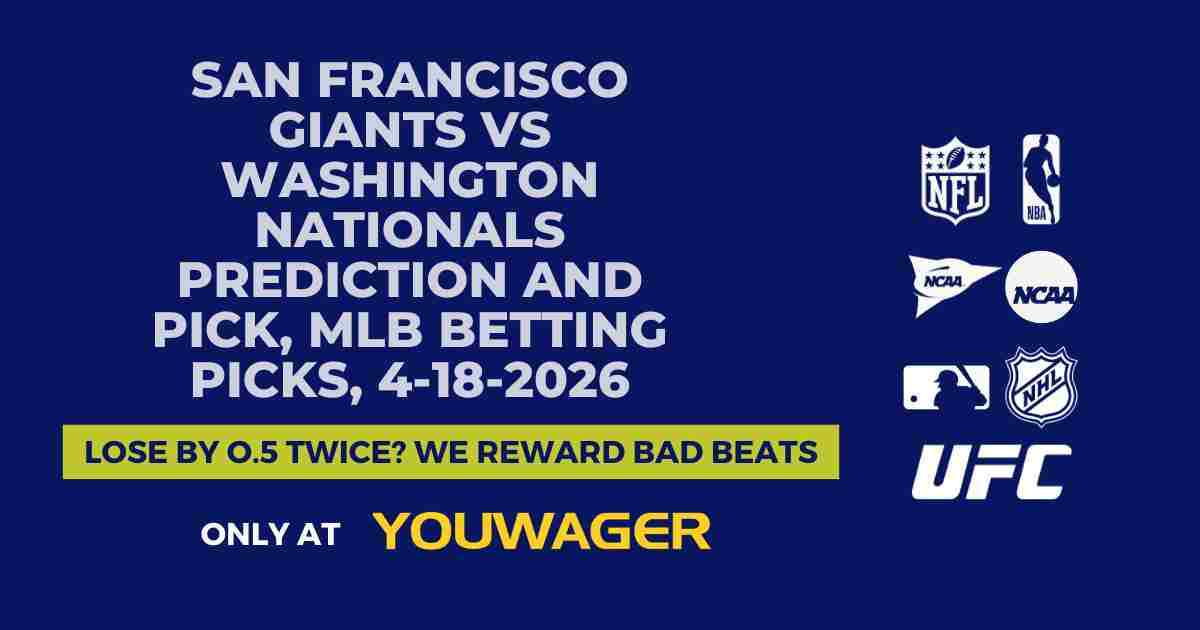 SAN FRANCISCO GIANTS VS WASHINGTON NATIONALS PREDICTION AND PICK, MLB BETTING PICKS, 4-18-2026

LOSE BY 0.5 TWICE? WE REWARD BAD BEATS

ONLY AT YOUWAGER

NFL
NBA
NCAA
NCAA
NHL
UFC